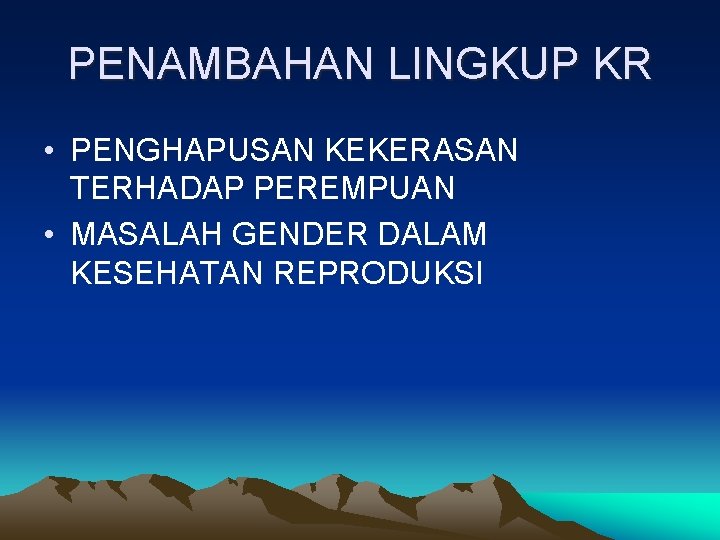 PENAMBAHAN LINGKUP KR

• PENGHAPUSAN KEKERASAN TERHADAP PEREMPUAN
• MASALAH GENDER DALAM KESEHATAN REPRODUKSI